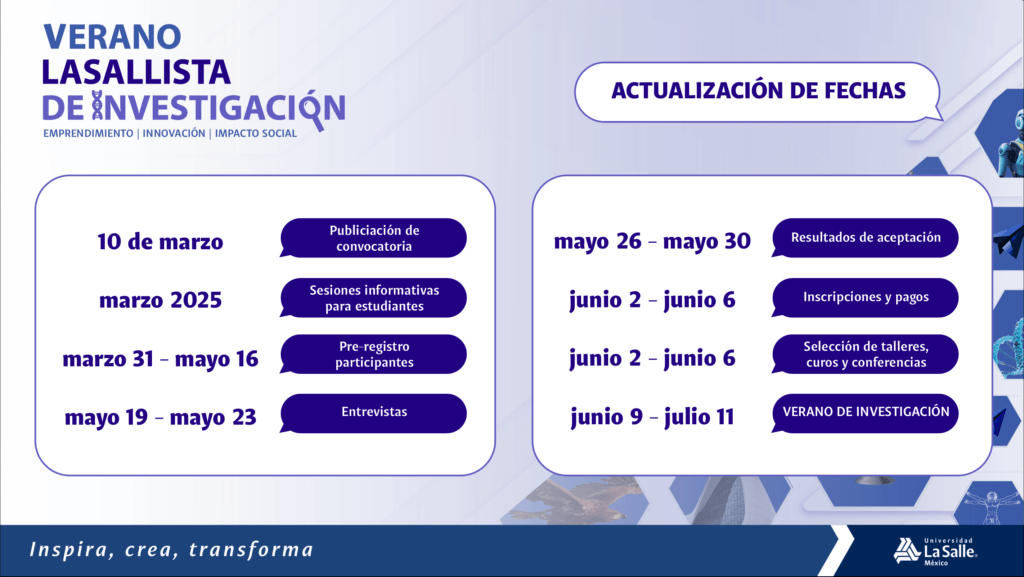 VERANO
LASALLISTA
DE INVESTIGACIÓN
EMPRENDIMIENTO | INNOVACIÓN | IMPACTO SOCIAL

ACTUALIZACIÓN DE FECHAS

10 de marzo
Publiciación de convocatoria

marzo 2025
Sesiones informativas para estudiantes

marzo 31 - mayo 16
Pre-registro participantes

mayo 19 - mayo 23
Entrevistas

mayo 26 - mayo 30
Resultados de aceptación

junio 2 - junio 6
Inscripciones y pagos

junio 2 - junio 6
Selección de talleres, curos y conferencias

junio 9 - julio 11
VERANO DE INVESTIGACIÓN

Inspira, crea, transforma

Universidad La Salle México